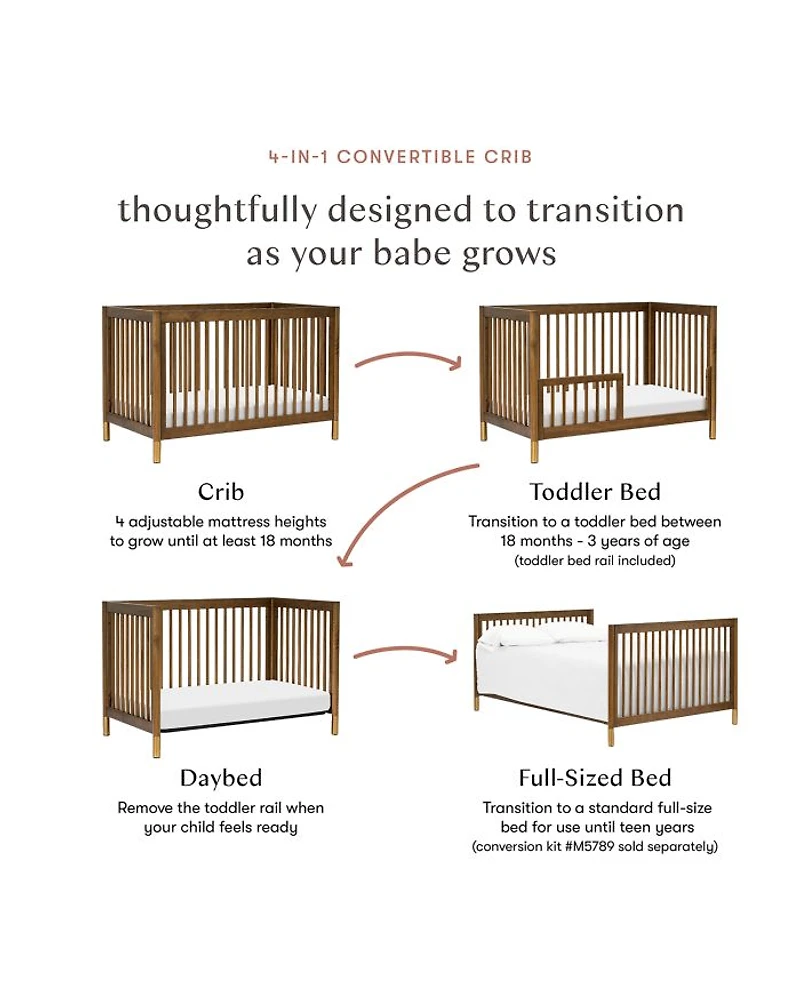 4-IN-1 CONVERTIBLE CRIB

thoughtfully designed to transition as your babe grows

Crib

4 adjustable mattress heights to grow until at least 18 months

Toddler Bed

Transition to a toddler bed between 18 months - 3 years of age (toddler bed rail included)

Daybed

Remove the toddler rail when your child feels ready

Full-Sized Bed

Transition to a standard full-size bed for use until teen years (conversion kit #M5789 sold separately)